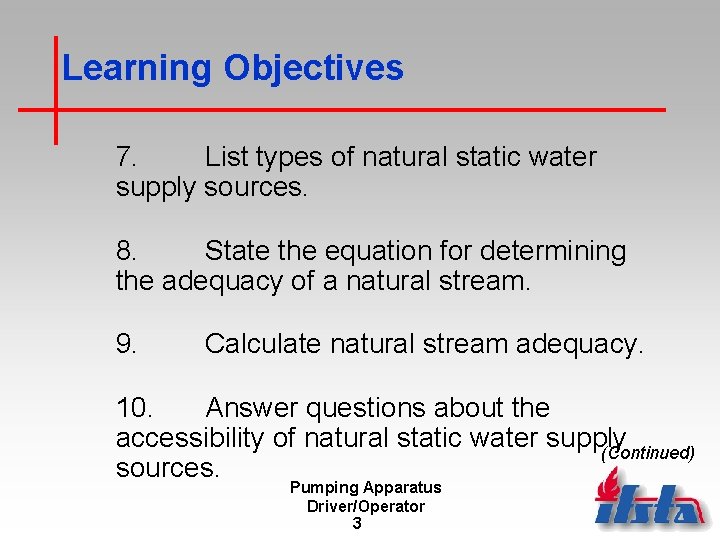 Learning Objectives

7. List types of natural static water supply sources.

8. State the equation for determining the adequacy of a natural stream.

9. Calculate natural stream adequacy.

10. Answer questions about the accessibility of natural static water supply sources.

(Continued)

Pumping Apparatus Driver/Operator
3

ifsta